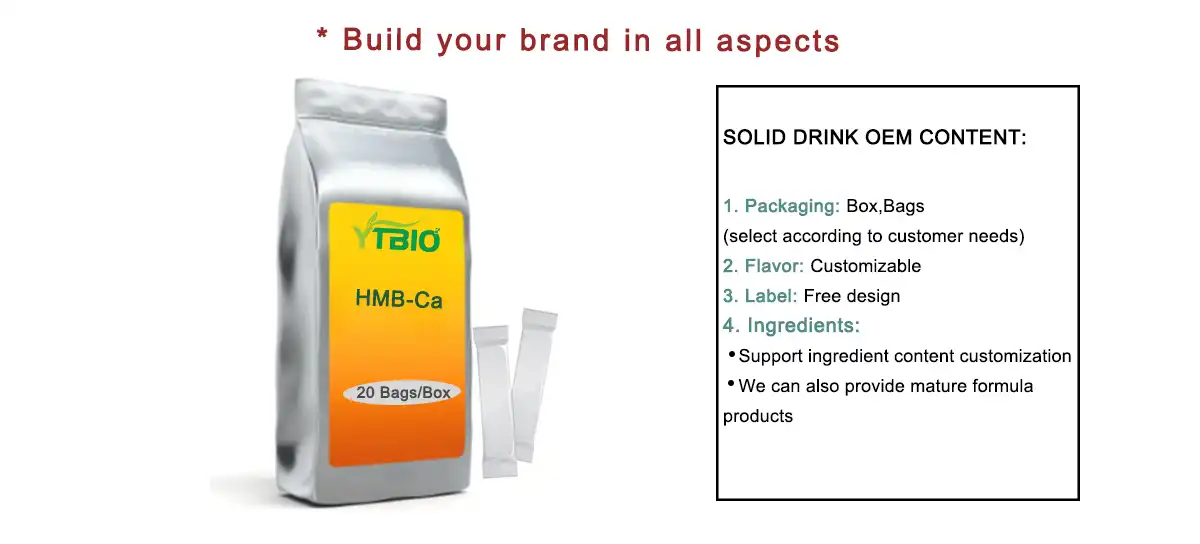 * Build your brand in all aspects

YTBIO

HMB-Ca

20 Bags/Box

SOLID DRINK OEM CONTENT:

1. Packaging: Box,Bags
(select according to customer needs)
2. Flavor: Customizable
3. Label: Free design
4. Ingredients:
• Support ingredient content customization
• We can also provide mature formula products